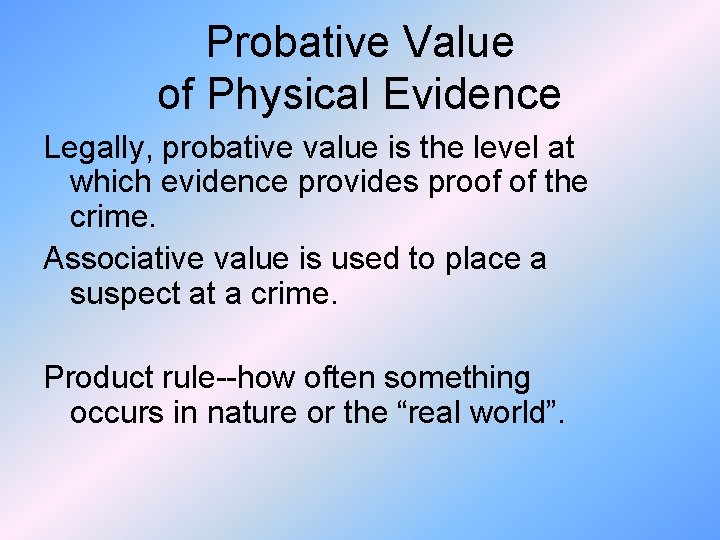 Probative Value of Physical Evidence

Legally, probative value is the level at which evidence provides proof of the crime.

Associative value is used to place a suspect at a crime.

Product rule--how often something occurs in nature or the “real world”.